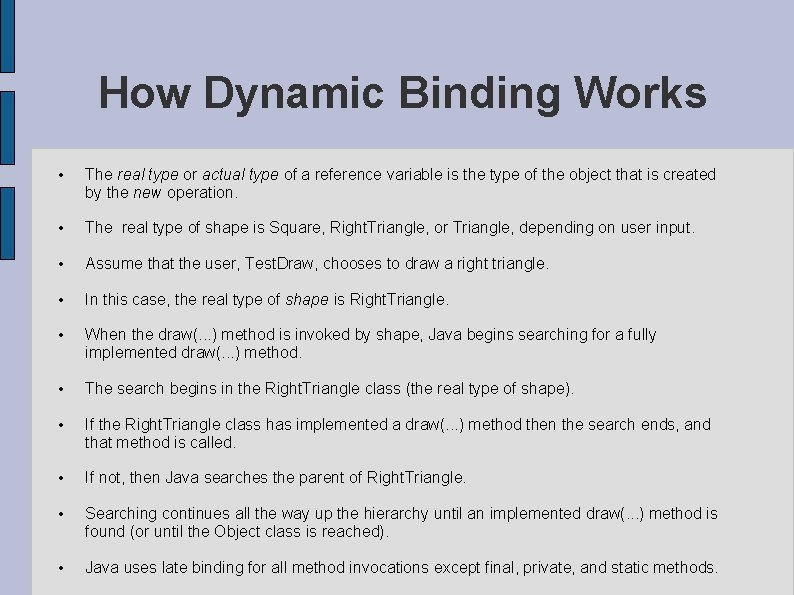 How Dynamic Binding Works

• The real type or actual type of a reference variable is the type of the object that is created by the new operation.

• The real type of shape is Square, RightTriangle, or Triangle, depending on user input.

• Assume that the user, TestDraw, chooses to draw a right triangle.

• In this case, the real type of shape is RightTriangle.

• When the draw(...) method is invoked by shape, Java begins searching for a fully implemented draw(...) method.

• The search begins in the RightTriangle class (the real type of shape).

• If the RightTriangle class has implemented a draw(...) method then the search ends, and that method is called.

• If not, then Java searches the parent of RightTriangle.

• Searching continues all the way up the hierarchy until an implemented draw(...) method is found (or until the Object class is reached).

• Java uses late binding for all method invocations except final, private, and static methods.